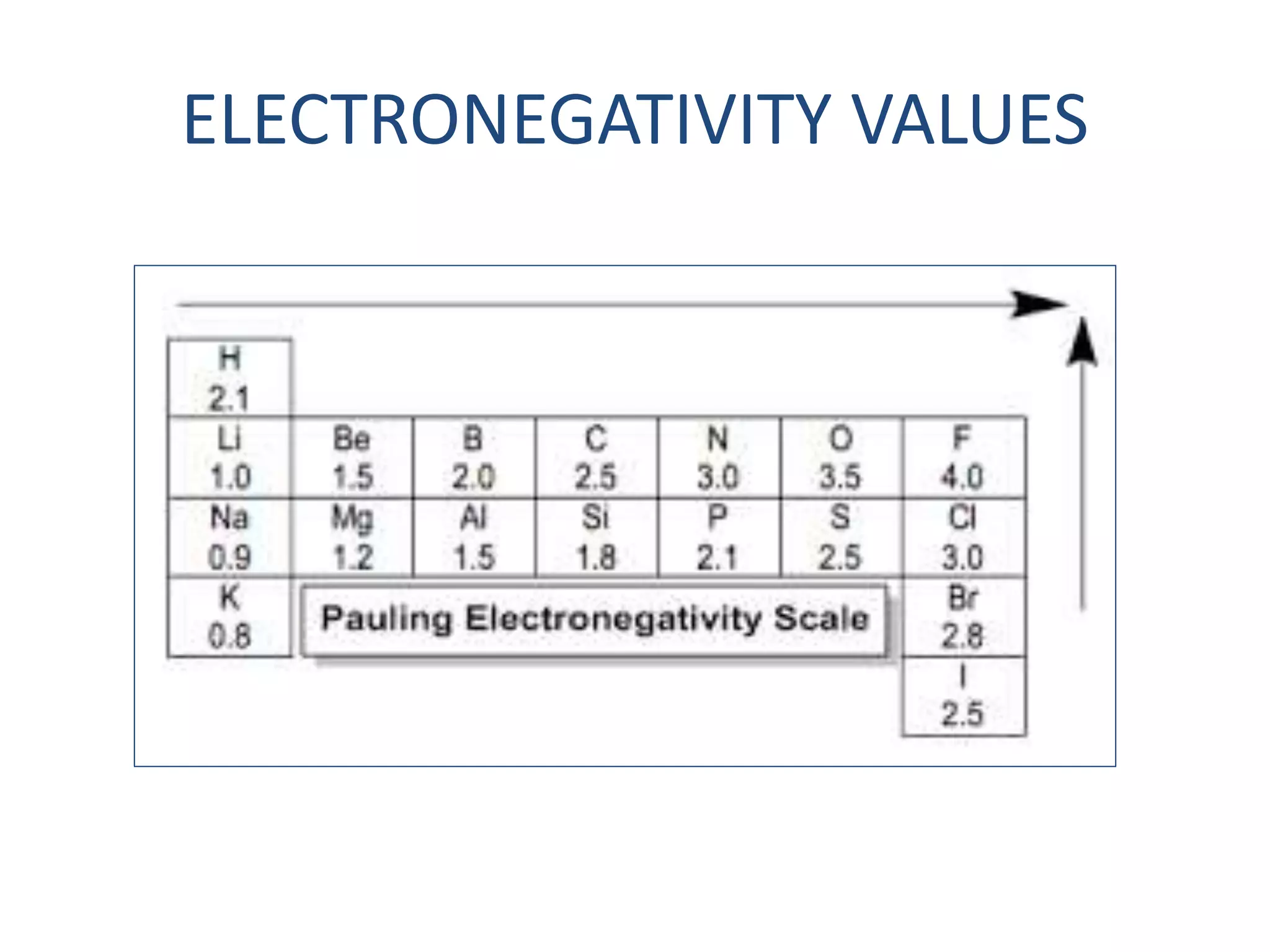 ELECTRONEGATIVITY VALUES

| H 2.1 | | | | | | |
|---|---|---|---|---|---|---|
| Li 1.0 | Be 1.5 | B 2.0 | C 2.5 | N 3.0 | O 3.5 | F 4.0 |
| Na 0.9 | Mg 1.2 | Al 1.5 | Si 1.8 | P 2.1 | S 2.5 | Cl 3.0 |
| K 0.8 | | | | | | Br 2.8 |
| | | | | | | I 2.5 |

Pauling Electronegativity Scale